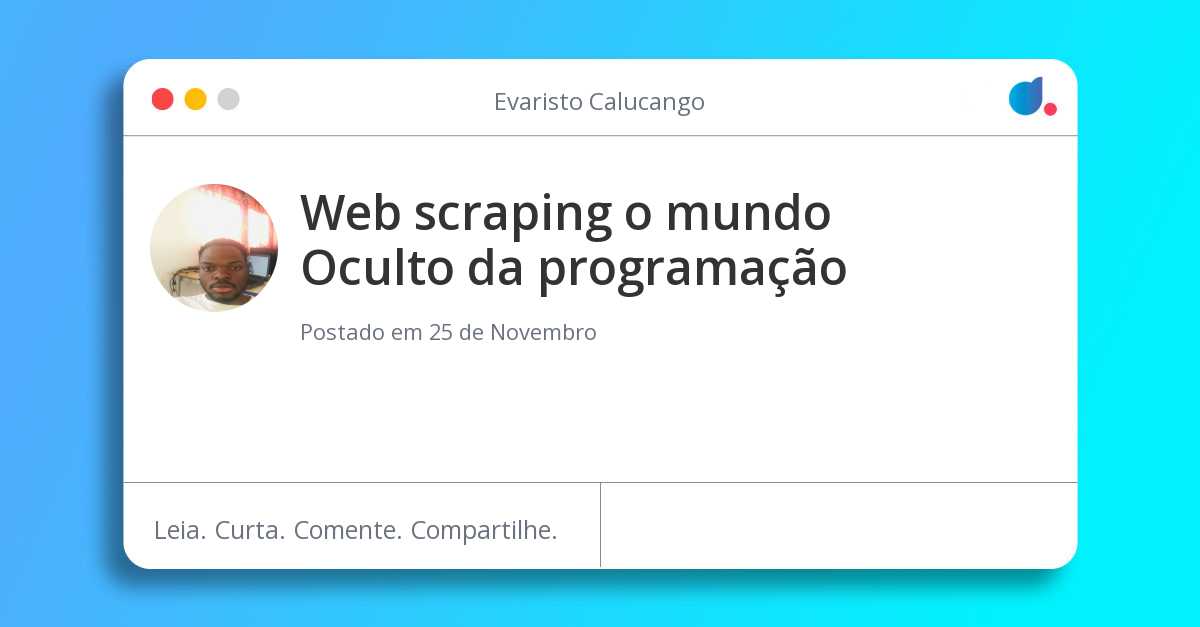 Evaristo Calucango

Web scraping o mundo Oculto da programação

Postado em 25 de Novembro

Leia. Curta. Comente. Compartilhe.